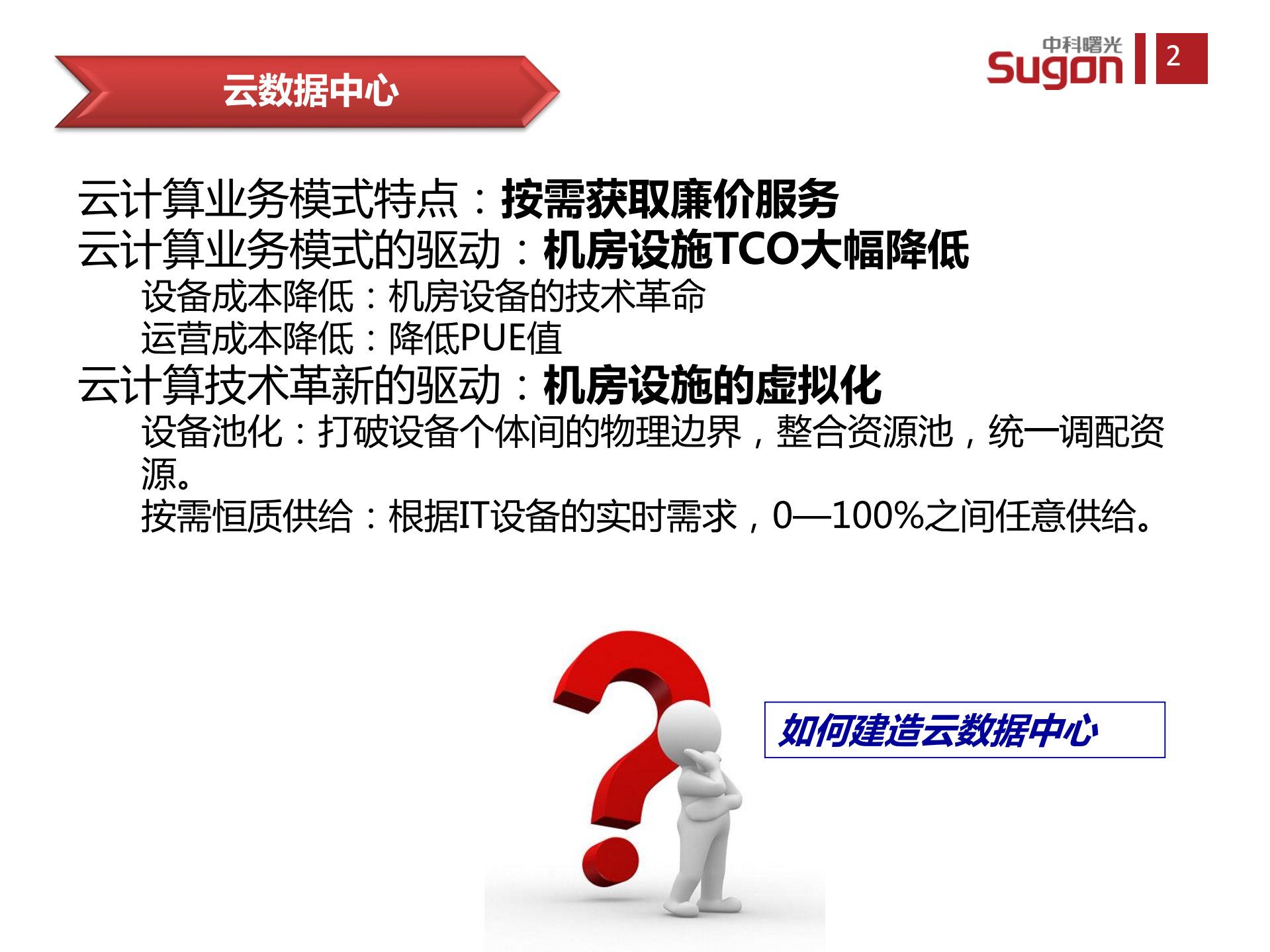 云数据中心

中科曙光
Sugon

2

云计算业务模式特点：按需获取廉价服务
云计算业务模式的驱动：机房设施TCO大幅降低
设备成本降低：机房设备的技术革命
运营成本降低：降低PUE值
云计算技术革新的驱动：机房设施的虚拟化
设备池化：打破设备个体间的物理边界，整合资源池，统一调配资源。
按需恒质供给：根据IT设备的实时需求，0—100%之间任意供给。

如何建造云数据中心